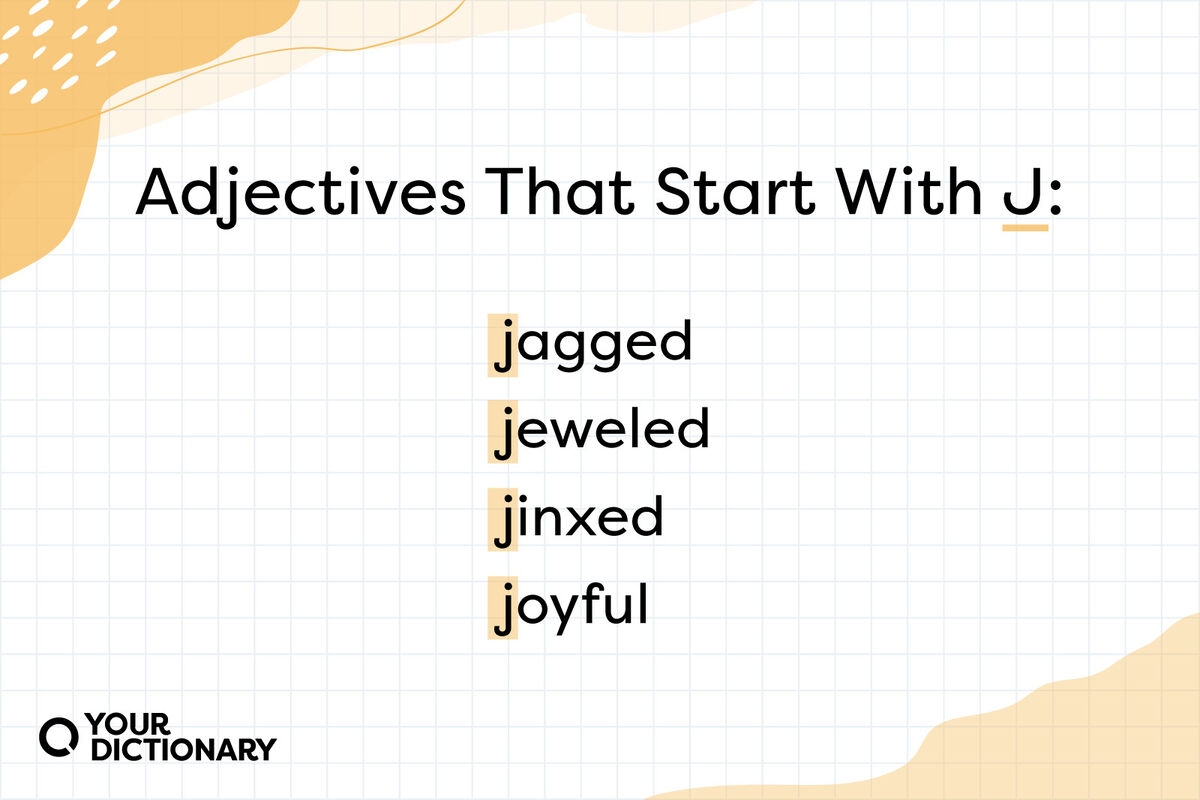 Adjectives That Start With J:

jagged
jeweled
jinxed
joyful

YOUR DICTIONARY